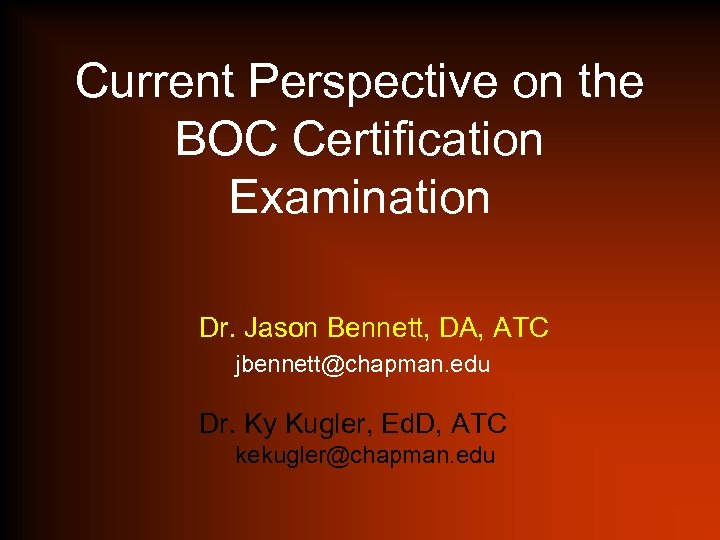 Current Perspective on the BOC Certification Examination

Dr. Jason Bennett, DA, ATC
jbennett@chapman.edu

Dr. Ky Kugler, EdD, ATC
kekugler@chapman.edu